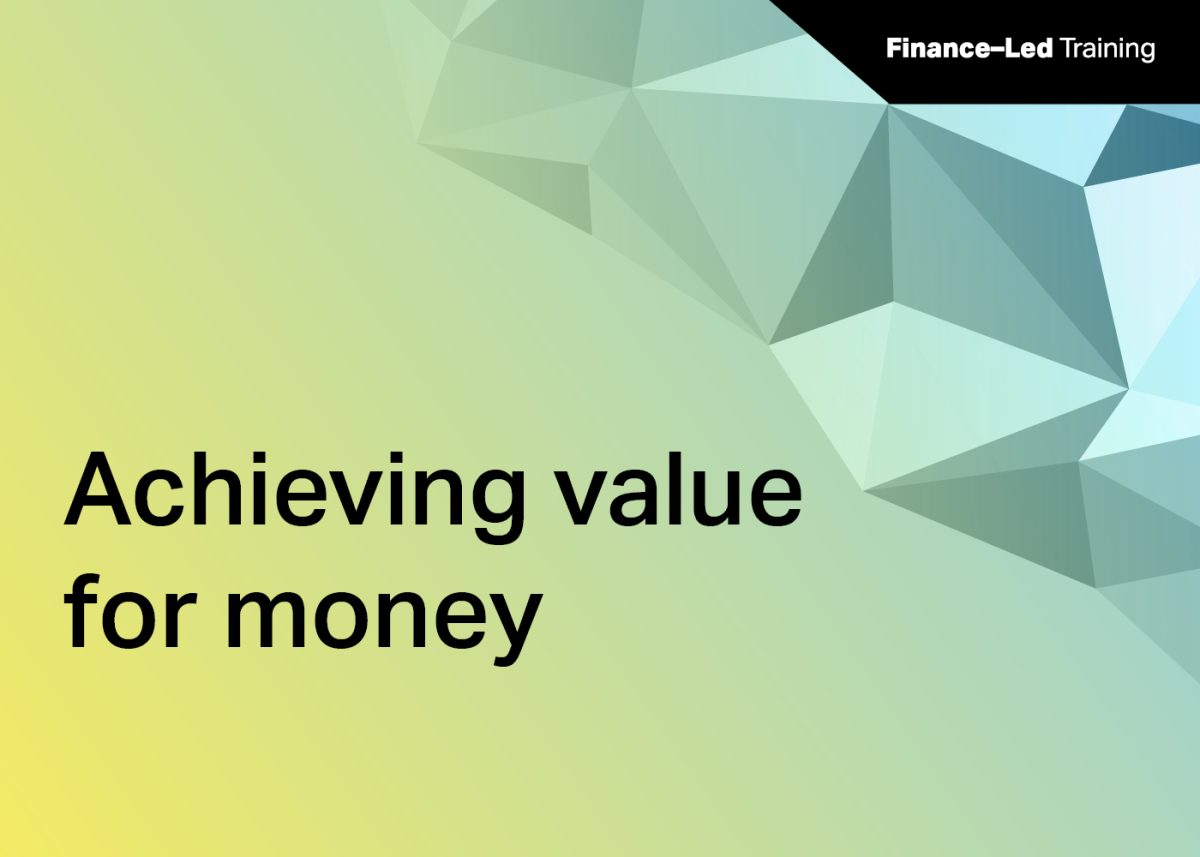 Finance–Led Training

Achieving value for money